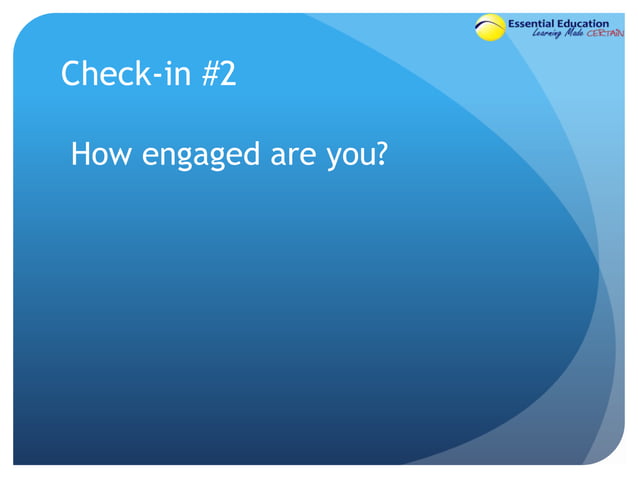 Essential Education
Learning Made CERTAIN

Check-in #2

How engaged are you?